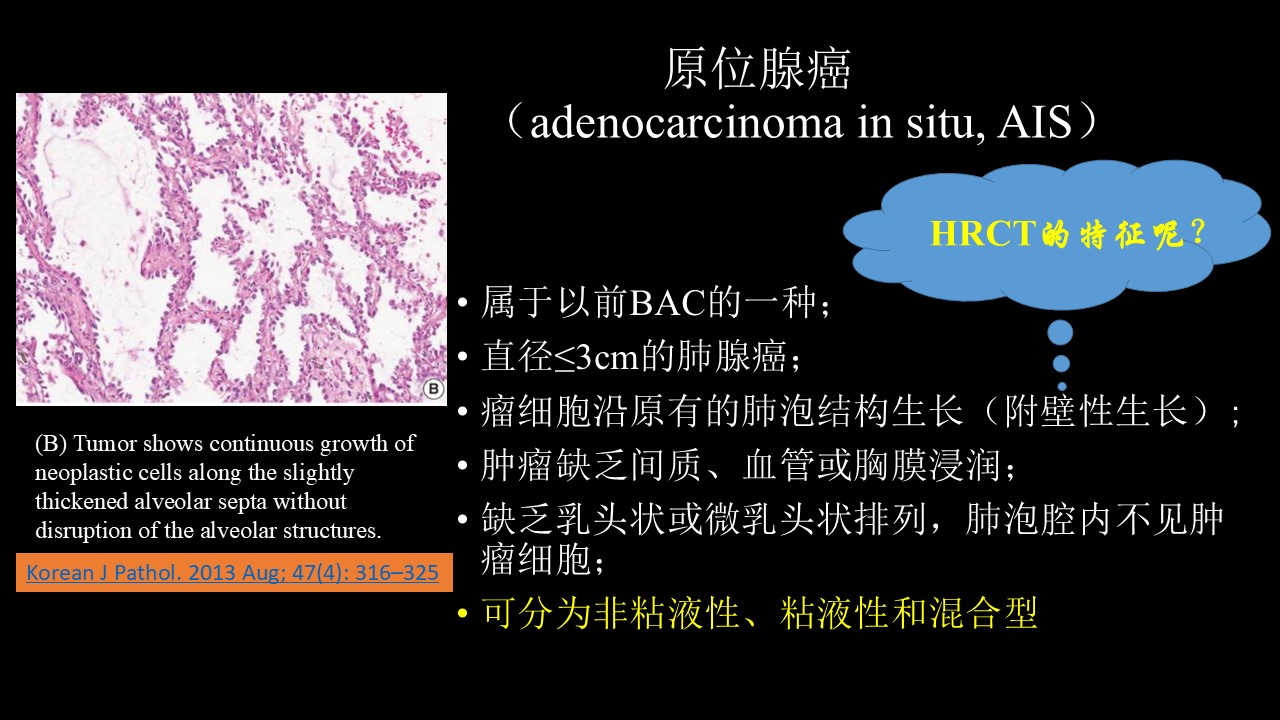 原位腺癌
（adenocarcinoma in situ, AIS）

HRCT的特征呢？

B

(B) Tumor shows continuous growth of neoplastic cells along the slightly thickened alveolar septa without disruption of the alveolar structures.

Korean J Pathol. 2013 Aug; 47(4): 316–325

• 属于以前BAC的一种；
• 直径≤3cm的肺腺癌；
• 瘤细胞沿原有的肺泡结构生长（附壁性生长）；
• 肿瘤缺乏间质、血管或胸膜浸润；
• 缺乏乳头状或微乳头状排列，肺泡腔内不见肿瘤细胞；
• 可分为非粘液性、粘液性和混合型